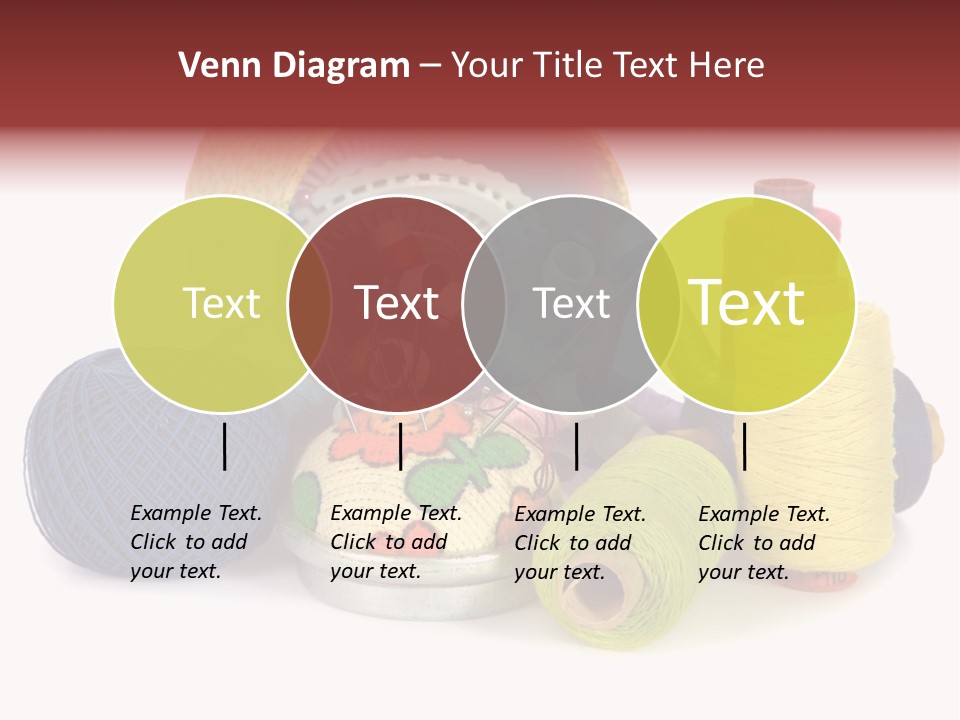 Venn Diagram – Your Title Text Here

Text

Text

Text

Text

Example Text. Click to add your text.

Example Text. Click to add your text.

Example Text. Click to add your text.

Example Text. Click to add your text.